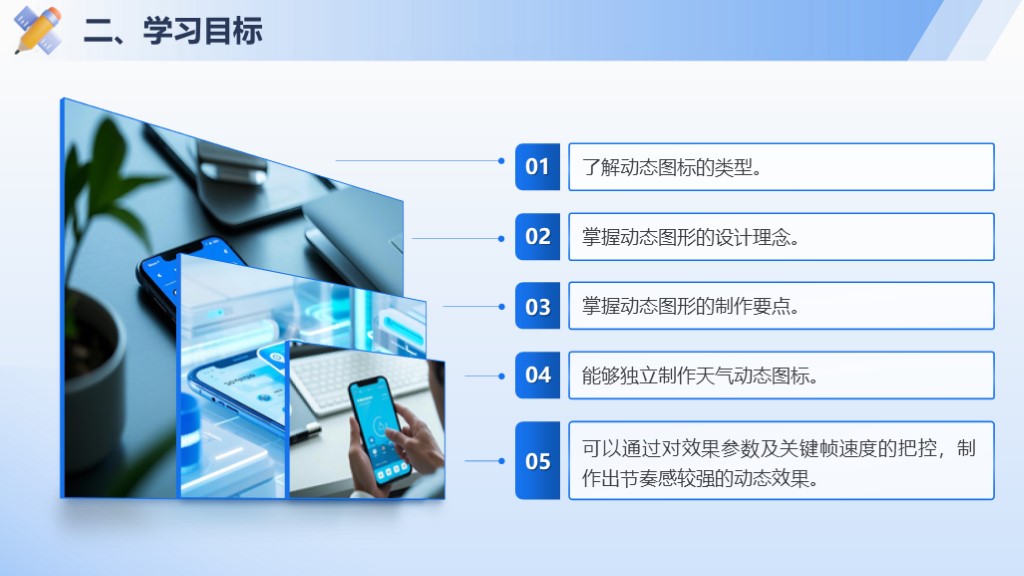 二、学习目标

01 了解动态图标的类型。

02 掌握动态图形的设计理念。

03 掌握动态图形的制作要点。

04 能够独立制作天气动态图标。

05 可以通过对效果参数及关键帧速度的把控，制作出节奏感较强的动态效果。